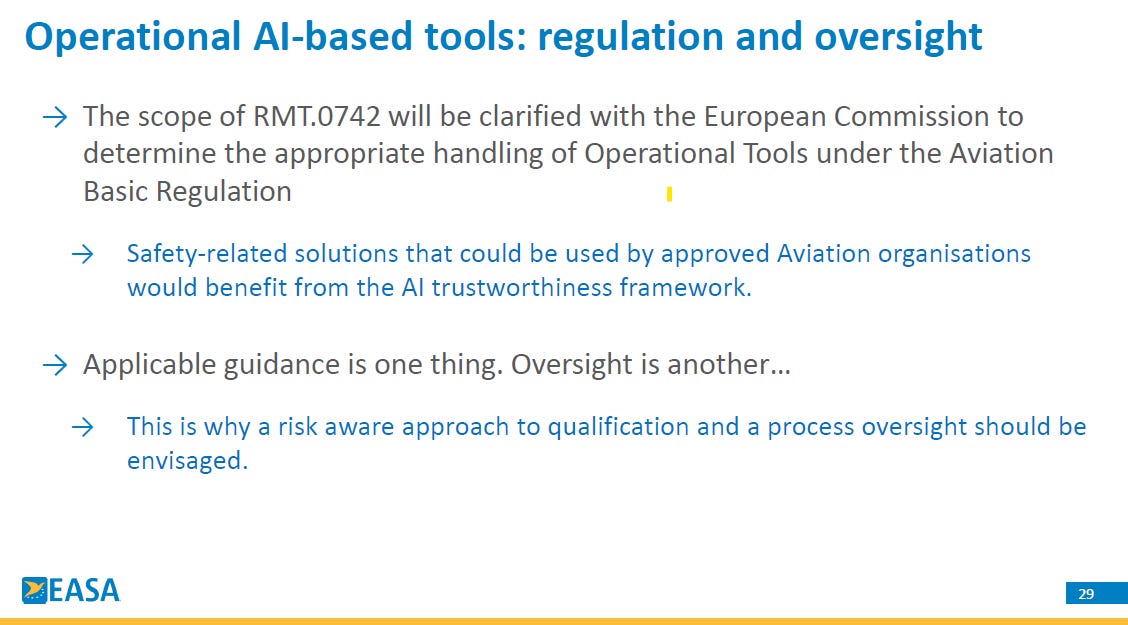 Operational AI-based tools: regulation and oversight

→ The scope of RMT.0742 will be clarified with the European Commission to determine the appropriate handling of Operational Tools under the Aviation Basic Regulation

→ Safety-related solutions that could be used by approved Aviation organisations would benefit from the AI trustworthiness framework.

→ Applicable guidance is one thing. Oversight is another…

→ This is why a risk aware approach to qualification and a process oversight should be envisaged.

EASA

29